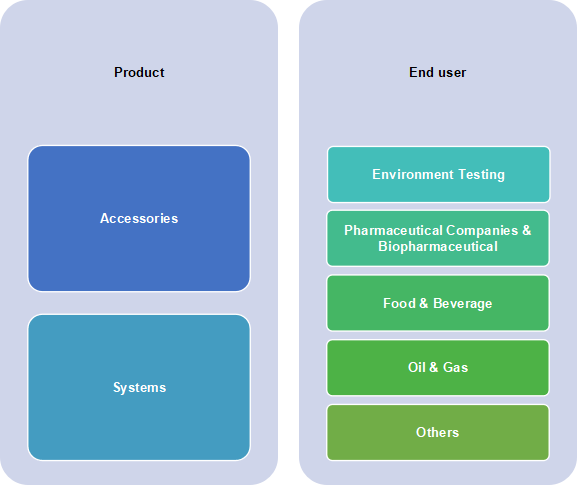 Product

Accessories

Systems

End user

Environment Testing

Pharmaceutical Companies & Biopharmaceutical

Food & Beverage

Oil & Gas

Others